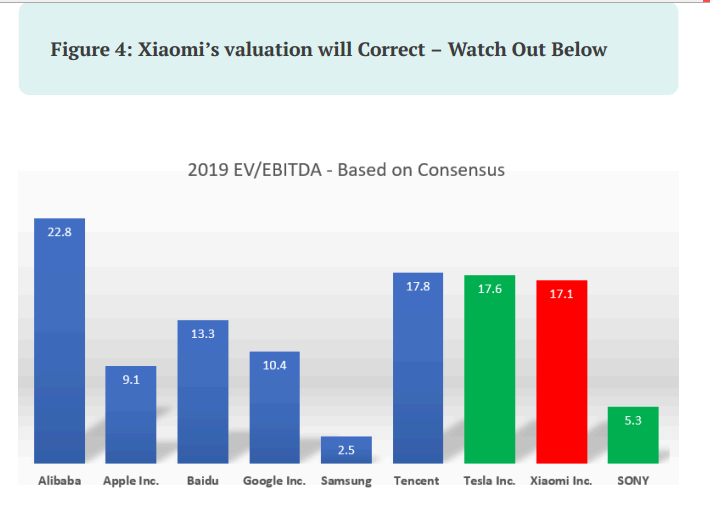 Figure 4: Xiaomi's valuation will Correct – Watch Out Below

2019 EV/EBITDA - Based on Consensus

22.8
9.1
13.3
10.4
2.5
17.8
17.6
17.1
5.3

Alibaba
Apple Inc.
Baidu
Google Inc.
Samsung
Tencent
Tesla Inc.
Xiaomi Inc.
SONY